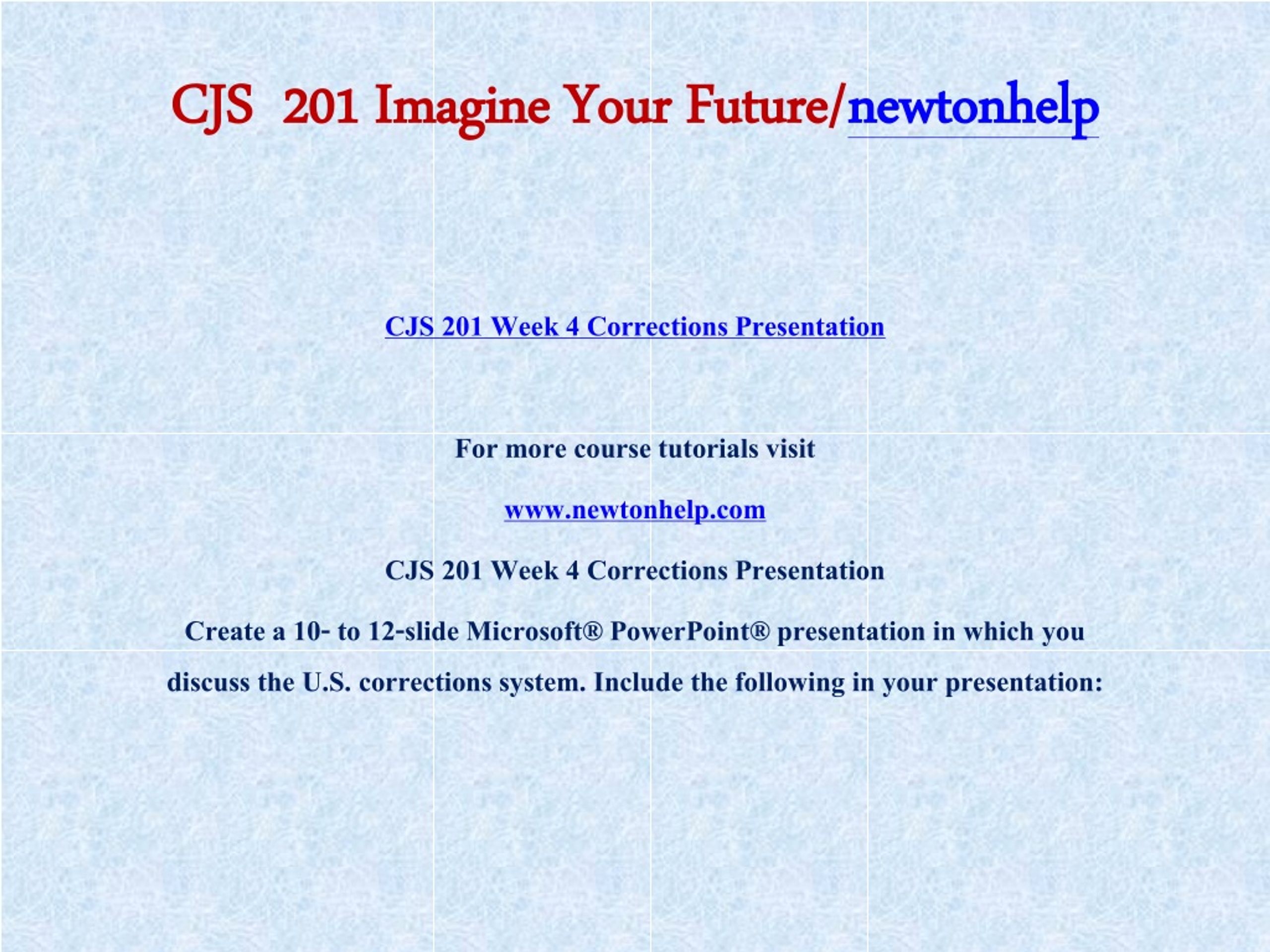 CJS  201 Imagine Your Future/newtonhelp

CJS 201 Week 4 Corrections Presentation

For more course tutorials visit

www.newtonhelp.com

CJS 201 Week 4 Corrections Presentation

Create a 10- to 12-slide Microsoft® PowerPoint® presentation in which you discuss the U.S. corrections system. Include the following in your presentation: